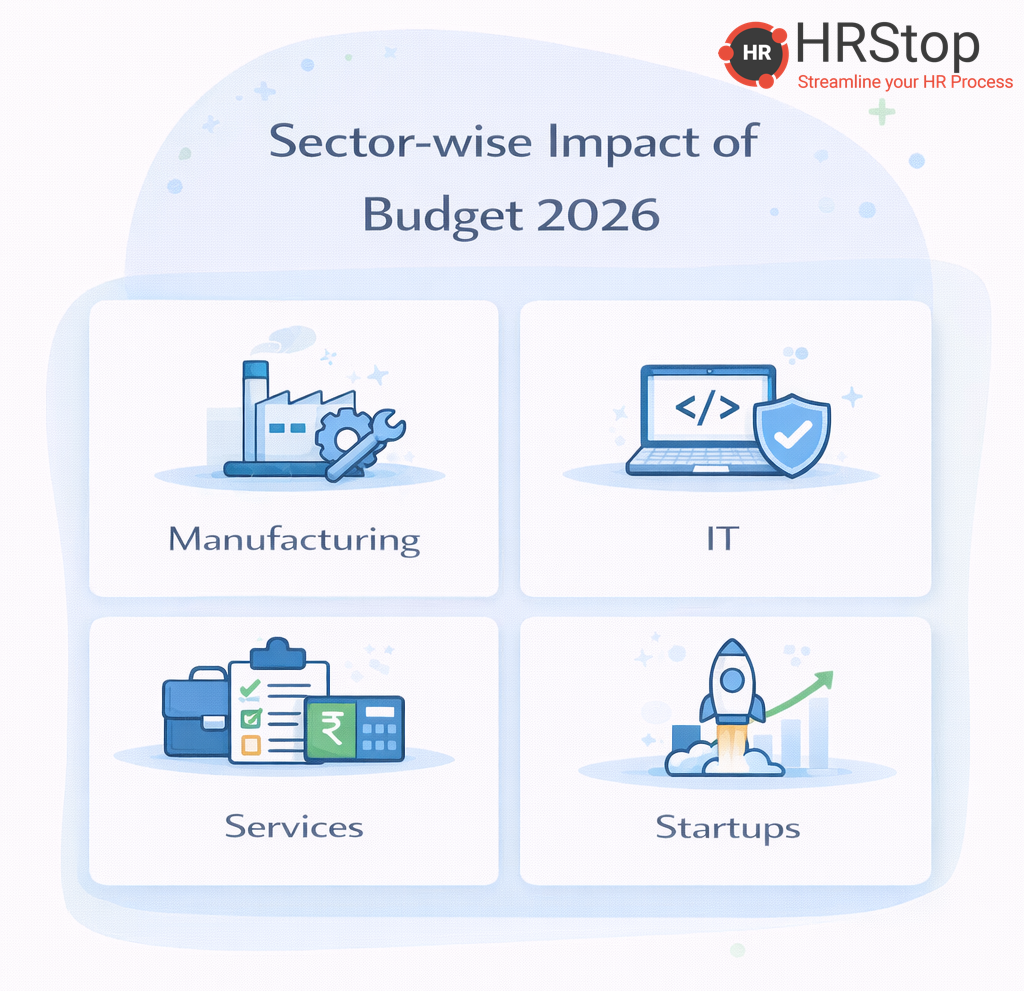 HR HRStop
Streamline your HR Process

Sector-wise Impact of Budget 2026

</>

Manufacturing

IT

₹

Services

Startups